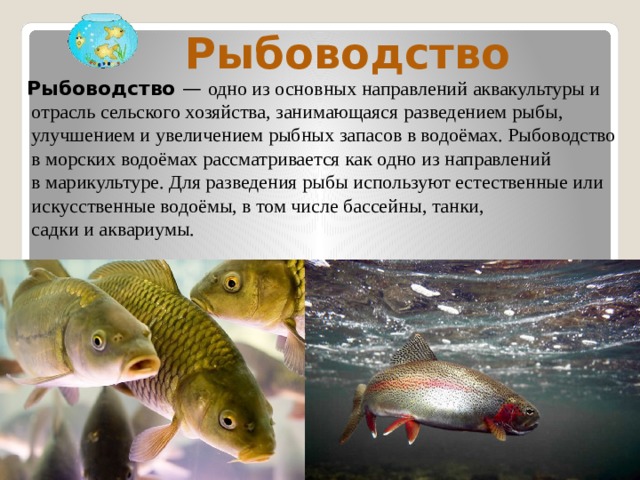 Рыбоводство

Рыбоводство — одно из основных направлений аквакультуры и отрасль сельского хозяйства, занимающаяся разведением рыбы, улучшением и увеличением рыбных запасов в водоёмах. Рыбоводство в морских водоёмах рассматривается как одно из направлений в марикультуре. Для разведения рыбы используют естественные или искусственные водоёмы, в том числе бассейны, танки, садки и аквариумы.